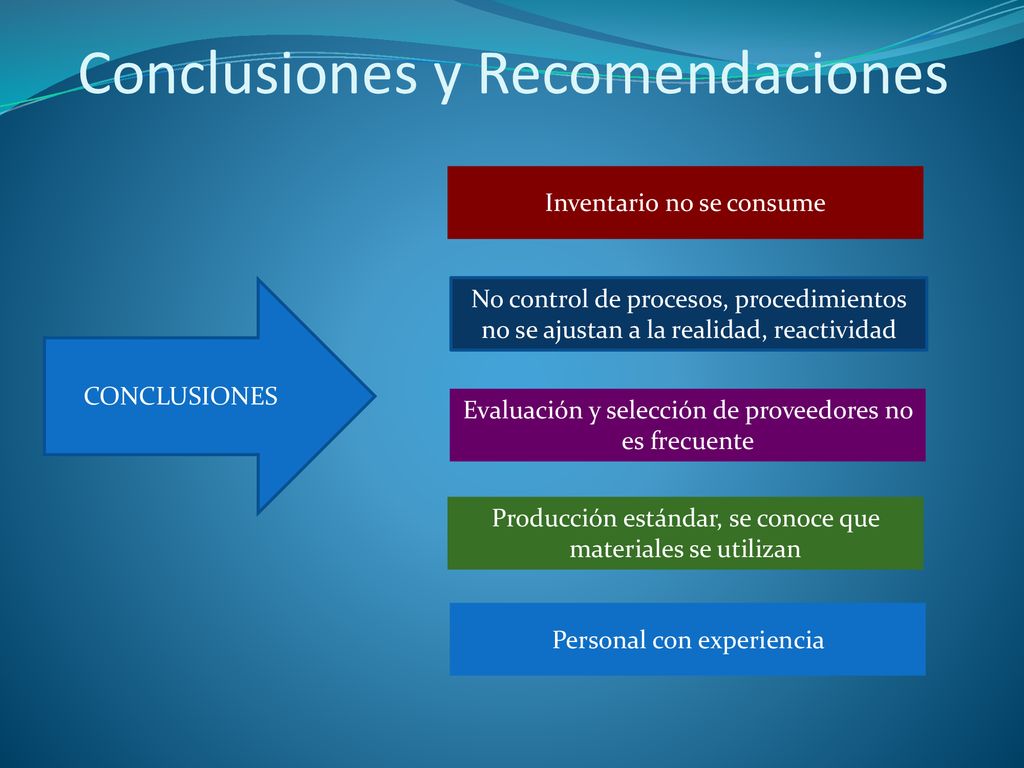 Conclusiones y Recomendaciones

CONCLUSIONES

Inventario no se consume

No control de procesos, procedimientos no se ajustan a la realidad, reactividad

Evaluación y selección de proveedores no es frecuente

Producción estándar, se conoce que materiales se utilizan

Personal con experiencia